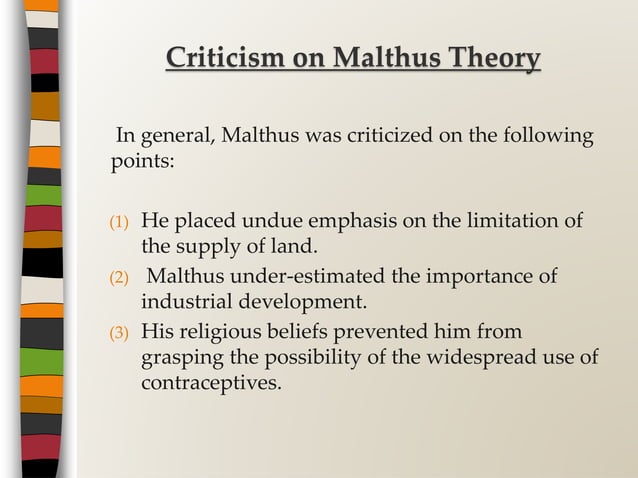 Criticism on Malthus Theory

In general, Malthus was criticized on the following points:

(1) He placed undue emphasis on the limitation of the supply of land.
(2) Malthus under-estimated the importance of industrial development.
(3) His religious beliefs prevented him from grasping the possibility of the widespread use of contraceptives.